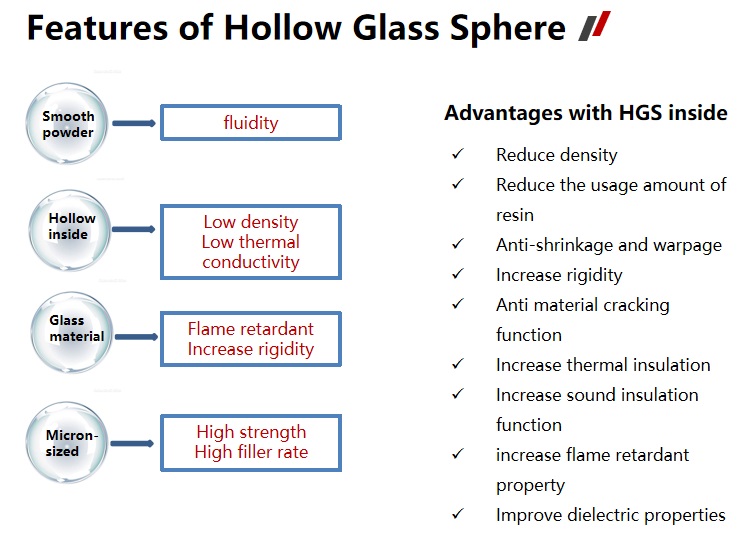 Features of Hollow Glass Sphere

Smooth powder
fluidity

Hollow inside
Low density
Low thermal conductivity

Glass material
Flame retardant
Increase rigidity

Micron-sized
High strength
High filler rate

Advantages with HGS inside

✓ Reduce density
✓ Reduce the usage amount of resin
✓ Anti-shrinkage and warpage
✓ Increase rigidity
✓ Anti material cracking function
✓ Increase thermal insulation
✓ Increase sound insulation function
✓ increase flame retardant property
✓ Improve dielectric properties